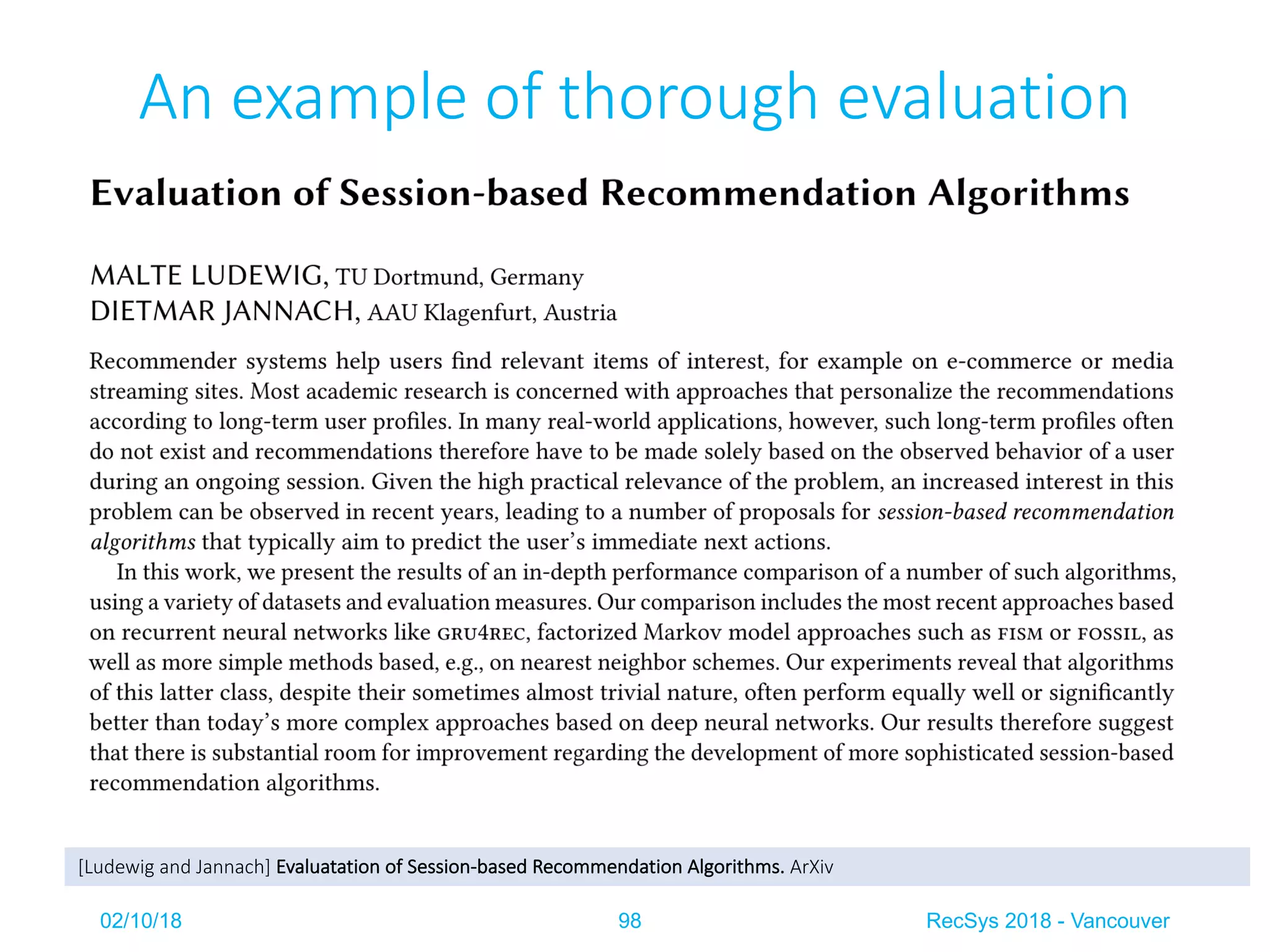 An example of thorough evaluation

Evaluation of Session-based Recommendation Algorithms

MALTE LUDEWIG, TU Dortmund, Germany
DIETMAR JANNACH, AAU Klagenfurt, Austria

Recommender systems help users find relevant items of interest, for example on e-commerce or media streaming sites. Most academic research is concerned with approaches that personalize the recommendations according to long-term user profiles. In many real-world applications, however, such long-term profiles often do not exist and recommendations therefore have to be made solely based on the observed behavior of a user during an ongoing session. Given the high practical relevance of the problem, an increased interest in this problem can be observed in recent years, leading to a number of proposals for session-based recommendation algorithms that typically aim to predict the user's immediate next actions.

In this work, we present the results of an in-depth performance comparison of a number of such algorithms, using a variety of datasets and evaluation measures. Our comparison includes the most recent approaches based on recurrent neural networks like GRU4REC, factorized Markov model approaches such as FISM or FOSSIL, as well as more simple methods based, e.g., on nearest neighbor schemes. Our experiments reveal that algorithms of this latter class, despite their sometimes almost trivial nature, often perform equally well or significantly better than today's more complex approaches based on deep neural networks. Our results therefore suggest that there is substantial room for improvement regarding the development of more sophisticated session-based recommendation algorithms.

[Ludewig and Jannach] Evaluatation of Session-based Recommendation Algorithms. ArXiv

02/10/18
98
RecSys 2018 - Vancouver